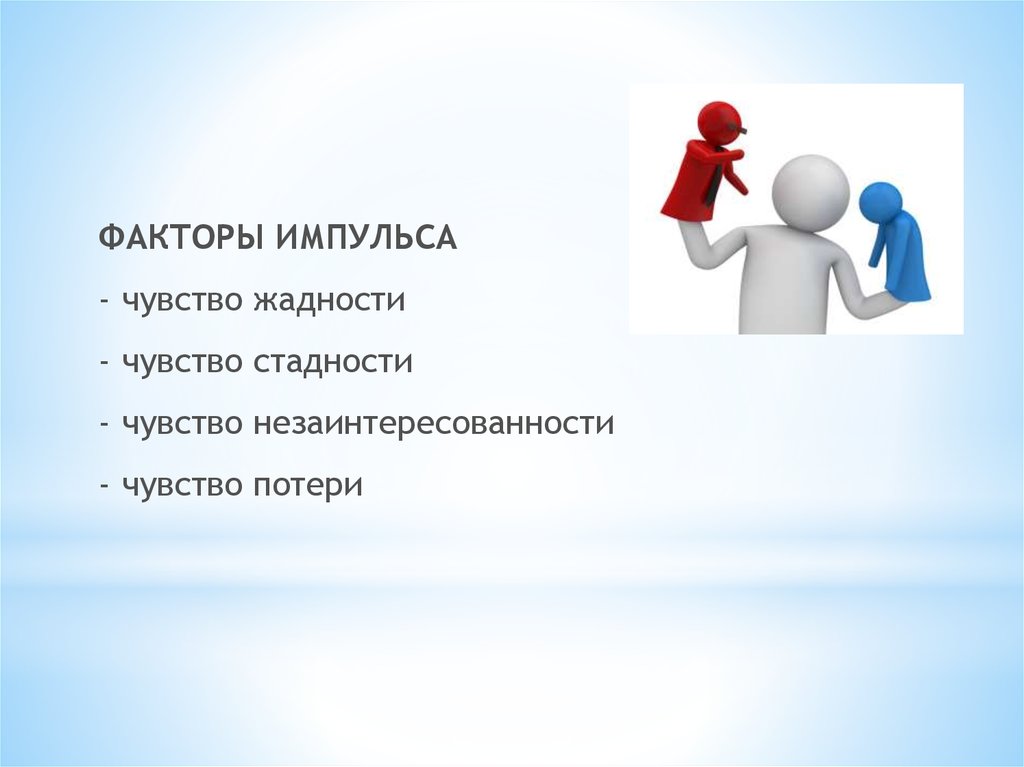 ФАКТОРЫ ИМПУЛЬСА

- чувство жадности

- чувство стадности

- чувство незаинтересованности

- чувство потери